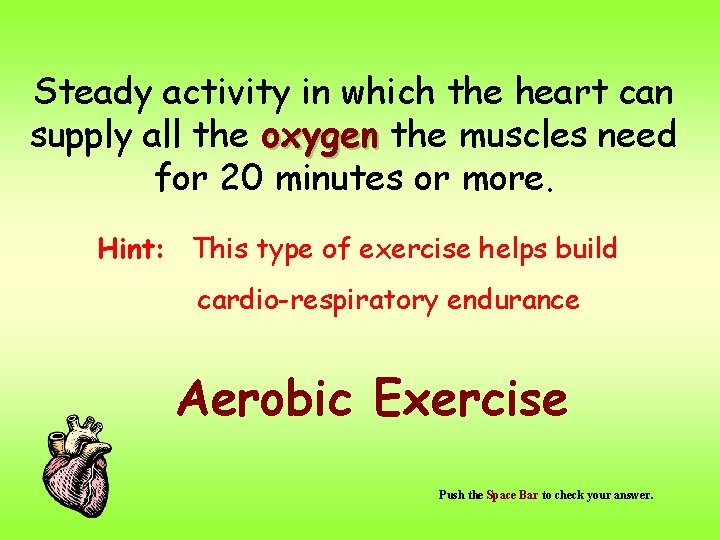 Steady activity in which the heart can supply all the oxygen the muscles need for 20 minutes or more.

Hint: This type of exercise helps build cardio-respiratory endurance

Aerobic Exercise

Push the Space Bar to check your answer.